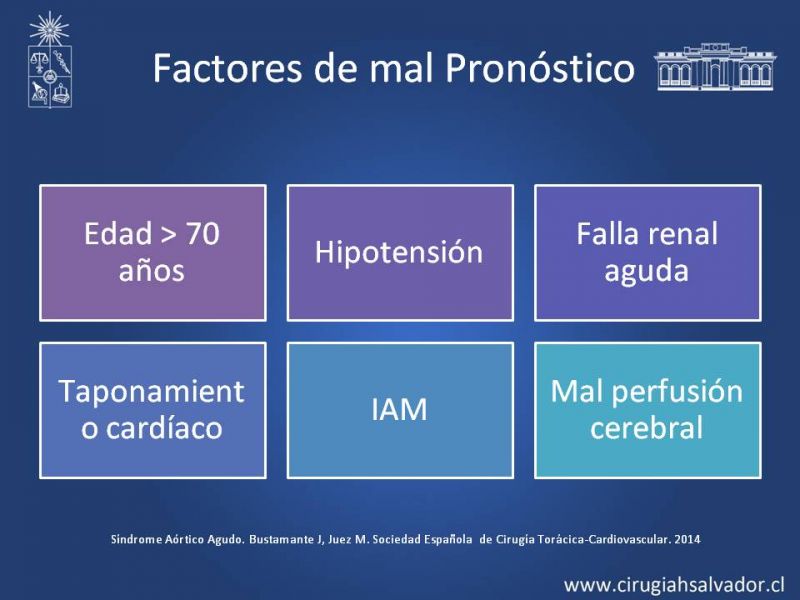 Factores de mal Pronóstico

Edad > 70 años

Hipotensión

Falla renal aguda

Taponamient o cardíaco

IAM

Mal perfusión cerebral

Sindrome Aórtico Agudo. Bustamante J, Juez M. Sociedad Española de Cirugia Torácica-Cardiovascular. 2014

www.cirugiahsalvador.cl